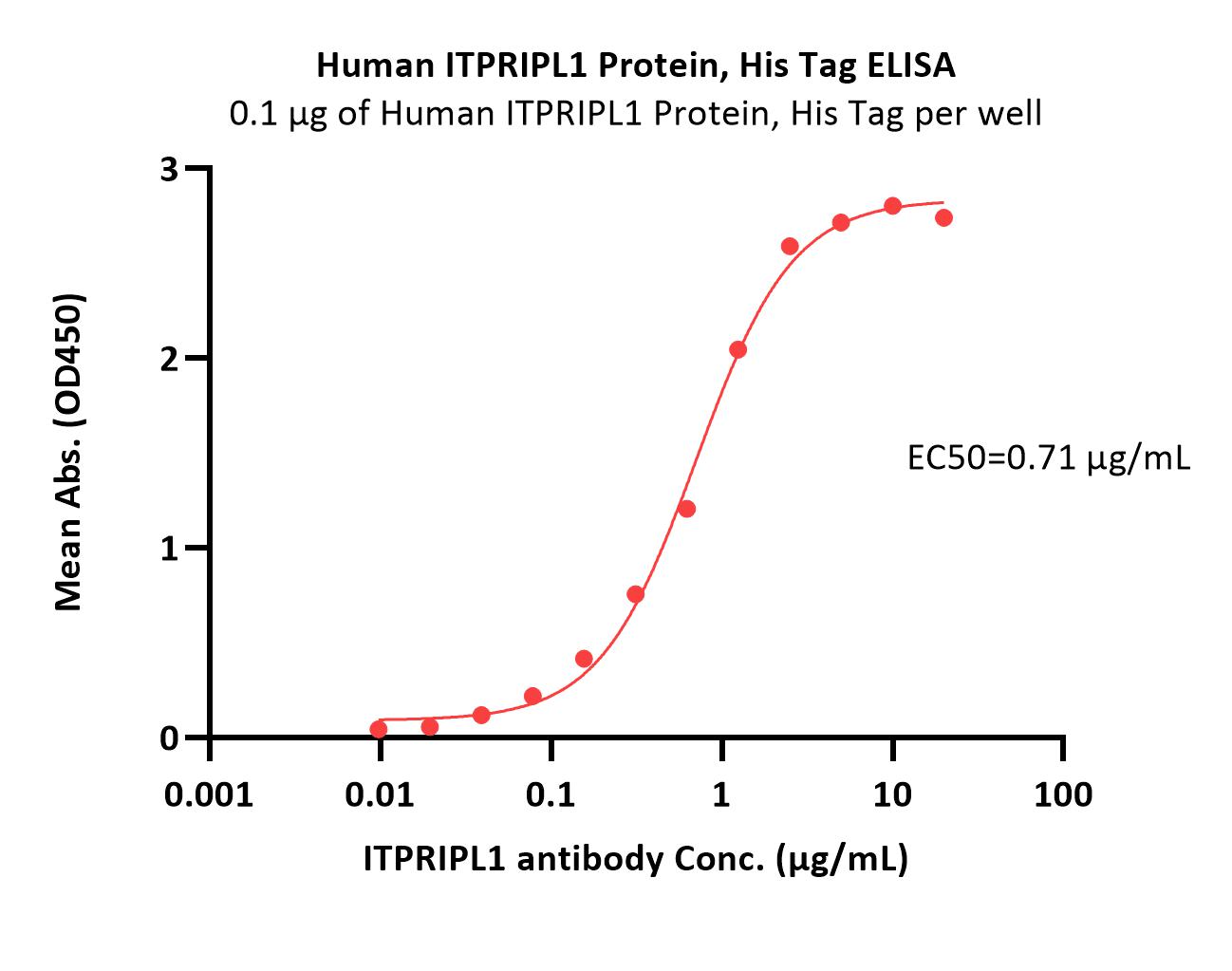 Human ITPRIPL1 Protein, His Tag ELISA
0.1 μg of Human ITPRIPL1 Protein, His Tag per well

Mean Abs. (OD450)

3
2
1
0

EC50=0.71 μg/mL

0.001
0.01
0.1
1
10
100

ITPRIPL1 antibody Conc. (μg/mL)